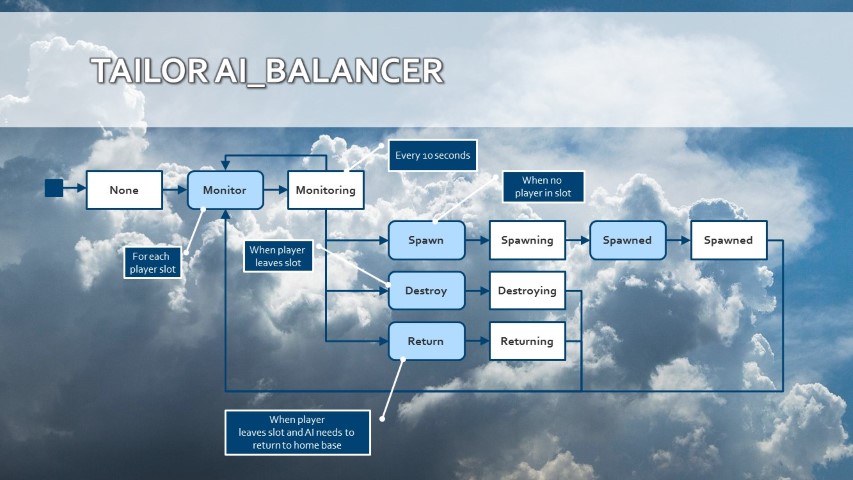 TAILOR AI_BALANCER

None

Monitor

Monitoring

Every 10 seconds

When no player in slot

For each player slot

When player leaves slot

Spawn

Spawning

Spawned

Spawned

Destroy

Destroying

Return

Returning

When player leaves slot and AI needs to return to home base